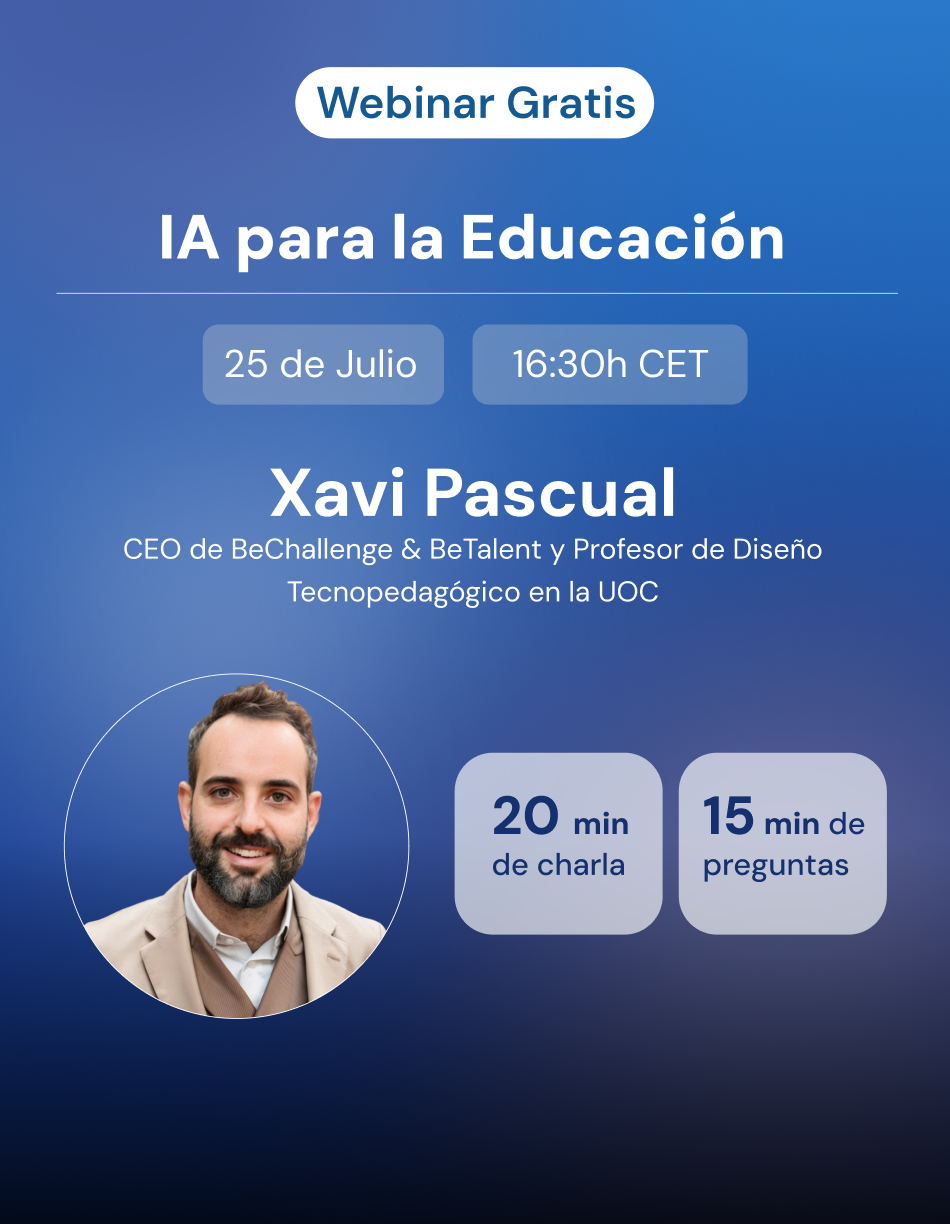 Webinar Gratis

IA para la Educación

25 de Julio

16:30h CET

Xavi Pascual

CEO de BeChallenge & BeTalent y Profesor de Diseño Tecnopedagógico en la UOC

20 min de charla

15 min de preguntas